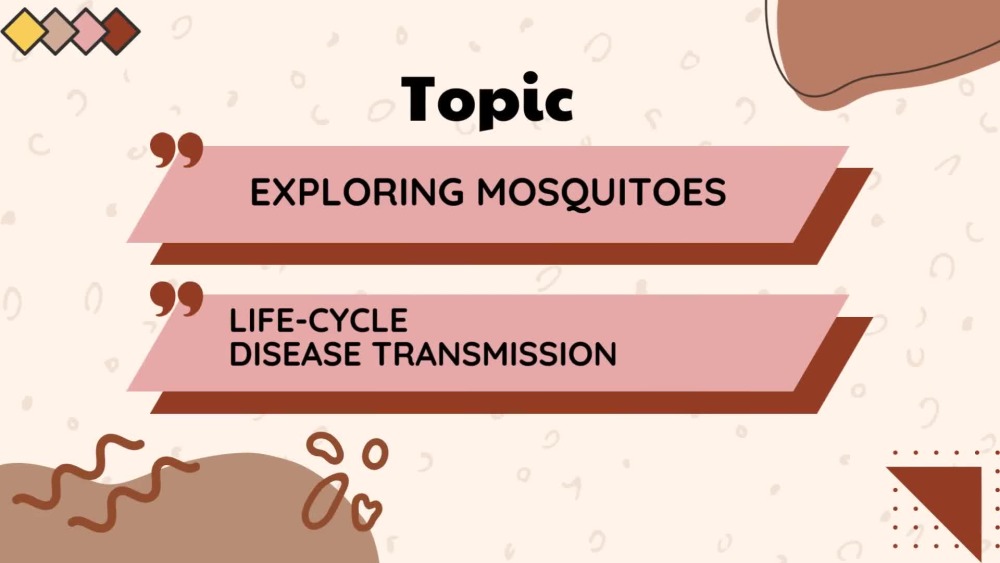 Topic

EXPLORING MOSQUITOES

LIFE-CYCLE
DISEASE TRANSMISSION